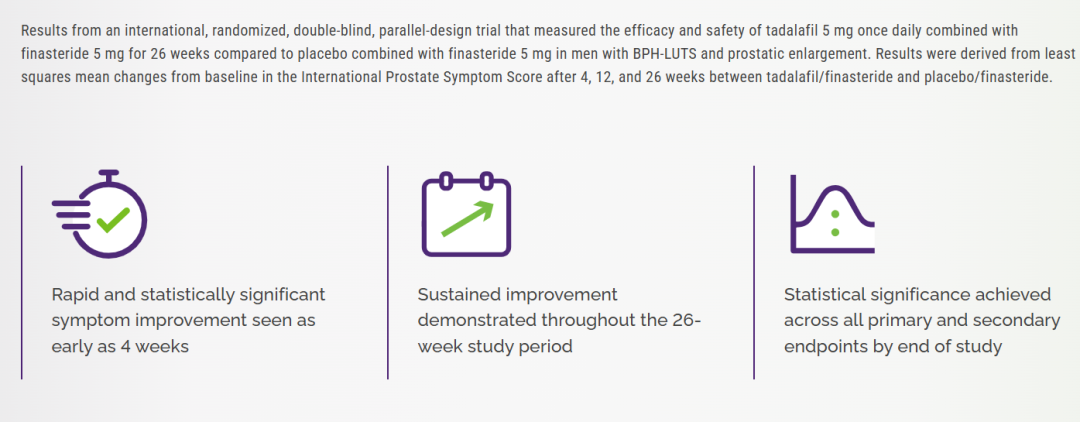 Results from an international, randomized, double-blind, parallel-design trial that measured the efficacy and safety of tadalafil 5 mg once daily combined with finasteride 5 mg for 26 weeks compared to placebo combined with finasteride 5 mg in men with BPH-LUTS and prostatic enlargement. Results were derived from least squares mean changes from baseline in the International Prostate Symptom Score after 4, 12, and 26 weeks between tadalafil/finasteride and placebo/finasteride.

Rapid and statistically significant symptom improvement seen as early as 4 weeks

Sustained improvement demonstrated throughout the 26-week study period

Statistical significance achieved across all primary and secondary endpoints by end of study